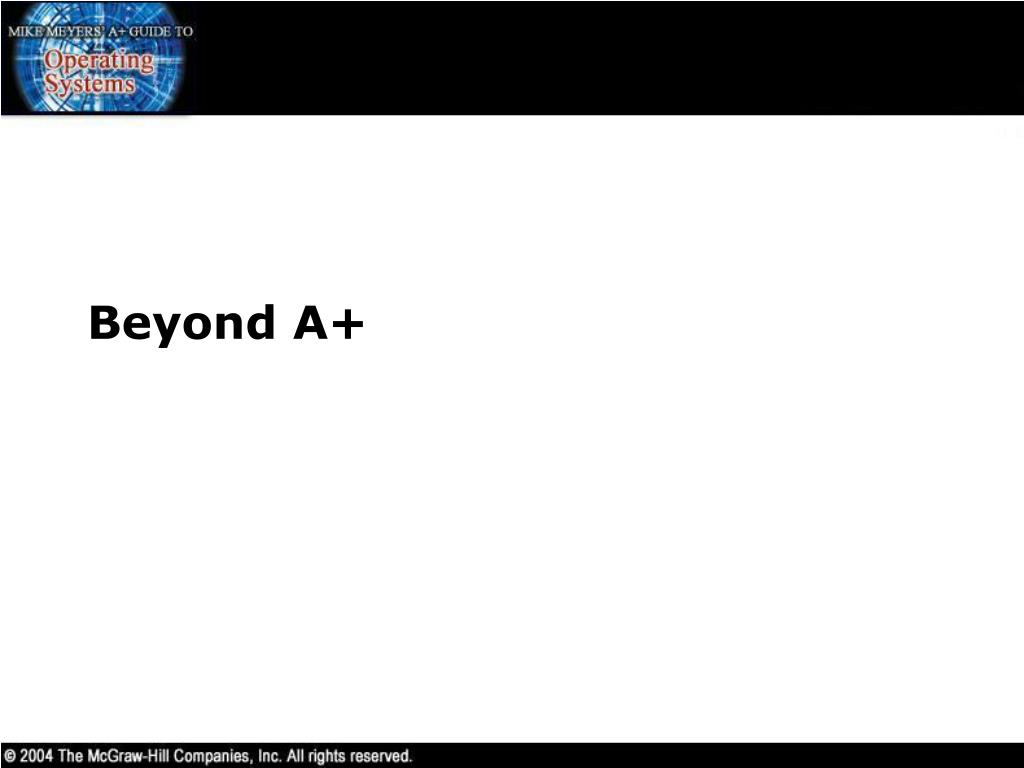 MIKE MEYERS' A+ GUIDE TO
Operating Systems

Beyond A+

© 2004 The McGraw-Hill Companies, Inc. All rights reserved.